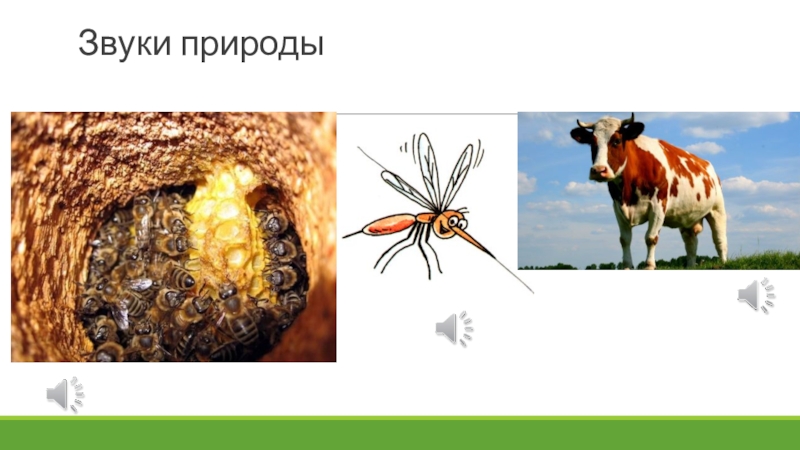 Звуки природы